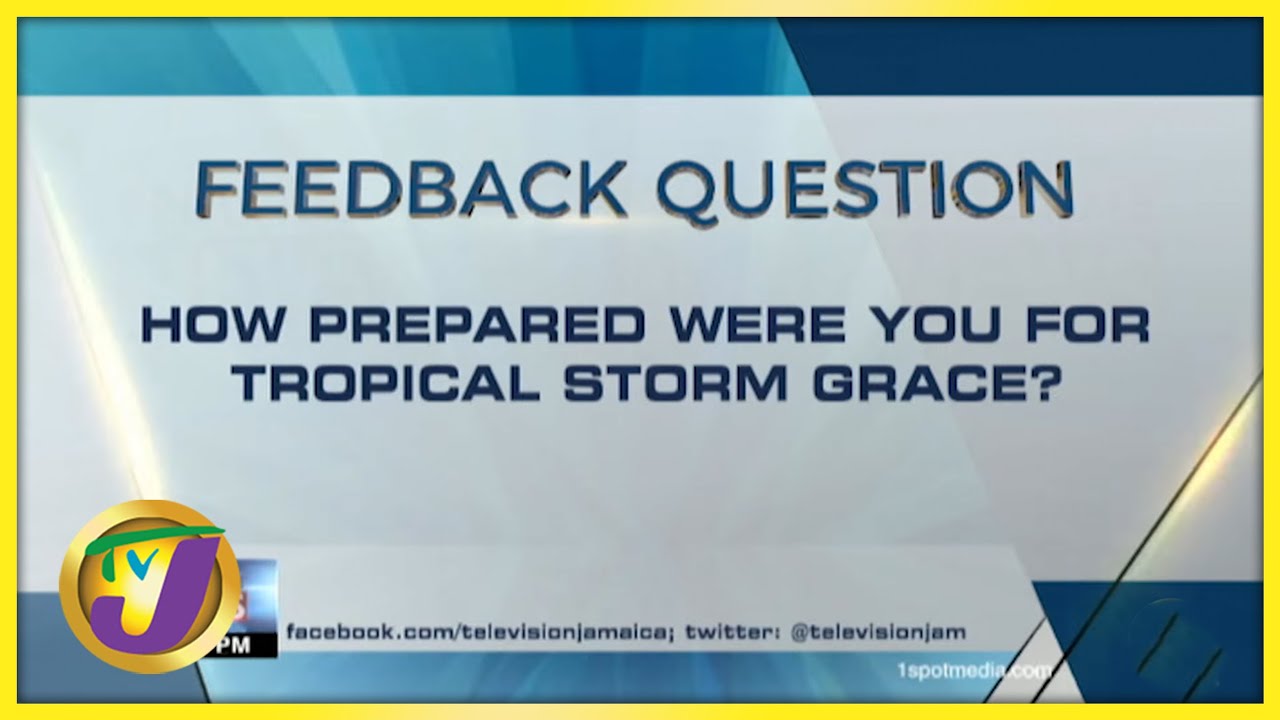 FEEDBACK QUESTION

HOW PREPARED WERE YOU FOR TROPICAL STORM GRACE?

TVJ

PM

facebook.com/televisionjamaica; twitter: @televisionjam

1spotmedia.com